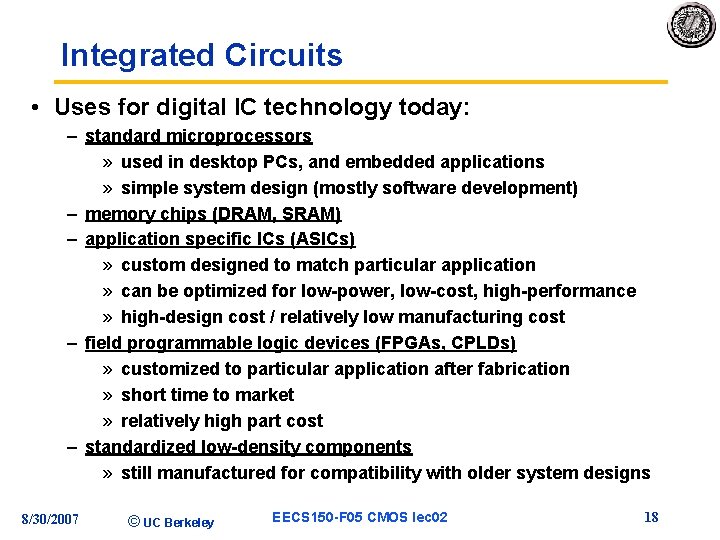 Integrated Circuits

• Uses for digital IC technology today:
– standard microprocessors
» used in desktop PCs, and embedded applications
» simple system design (mostly software development)
– memory chips (DRAM, SRAM)
– application specific ICs (ASICs)
» custom designed to match particular application
» can be optimized for low-power, low-cost, high-performance
» high-design cost / relatively low manufacturing cost
– field programmable logic devices (FPGAs, CPLDs)
» customized to particular application after fabrication
» short time to market
» relatively high part cost
– standardized low-density components
» still manufactured for compatibility with older system designs

8/30/2007 © UC Berkeley EECS150-F05 CMOS lec02 18